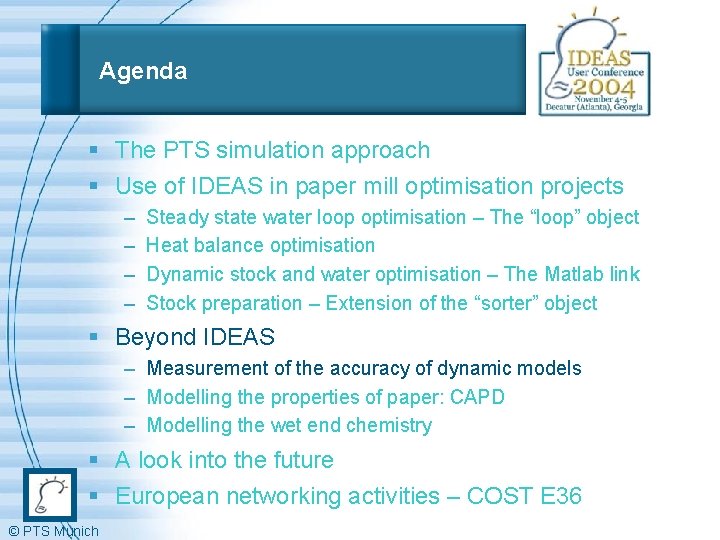 Agenda

IDEAS User Conference 2004 November 4-5 Decatur (Atlanta), Georgia

▪ The PTS simulation approach
▪ Use of IDEAS in paper mill optimisation projects
– Steady state water loop optimisation – The “loop” object
– Heat balance optimisation
– Dynamic stock and water optimisation – The Matlab link
– Stock preparation – Extension of the “sorter” object
▪ Beyond IDEAS
– Measurement of the accuracy of dynamic models
– Modelling the properties of paper: CAPD
– Modelling the wet end chemistry
▪ A look into the future
▪ European networking activities – COST E36

© PTS Munich